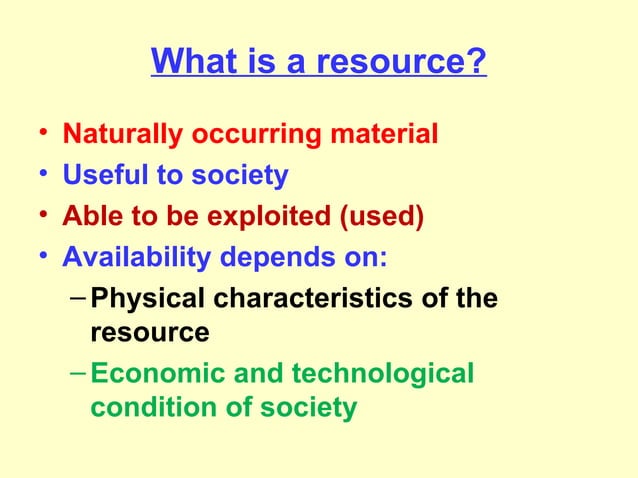 What is a resource?

• Naturally occurring material
• Useful to society
• Able to be exploited (used)
• Availability depends on:
– Physical characteristics of the resource
– Economic and technological condition of society